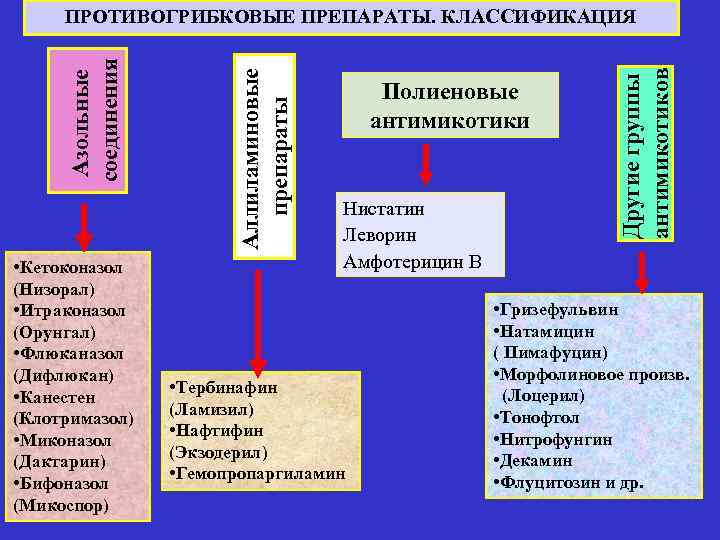 ПРОТИВОГРИБКОВЫЕ ПРЕПАРАТЫ. КЛАССИФИКАЦИЯ

Азольные соединения

•Кетоконазол (Низорал)
•Итраконазол (Орунгал)
•Флюканазол (Дифлюкан)
•Канестен (Клотримазол)
•Миконазол (Дактарин)
•Бифоназол (Микоспор)

Аллиламиновые препараты

•Тербинафин (Ламизил)
•Нафтифин (Экзодерил)
•Гемопропаргиламин

Полиеновые антимикотики

Нистатин
Леворин
Амфотерицин В

Другие группы антимикотиков

•Гризефульвин
•Натамицин ( Пимафуцин)
•Морфолиновое произв. (Лоцерил)
•Тонофтол
•Нитрофунгин
•Декамин
•Флуцитозин и др.